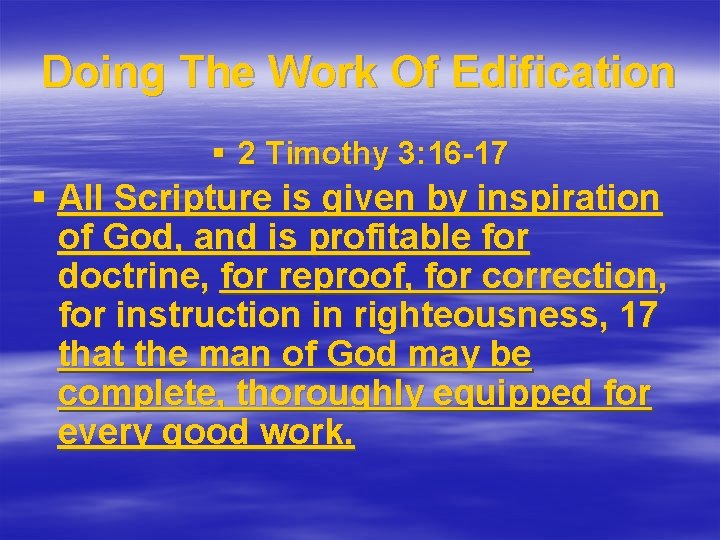 Doing The Work Of Edification

▪ 2 Timothy 3:16-17

▪ All Scripture is given by inspiration of God, and is profitable for doctrine, for reproof, for correction, for instruction in righteousness, 17 that the man of God may be complete, thoroughly equipped for every good work.